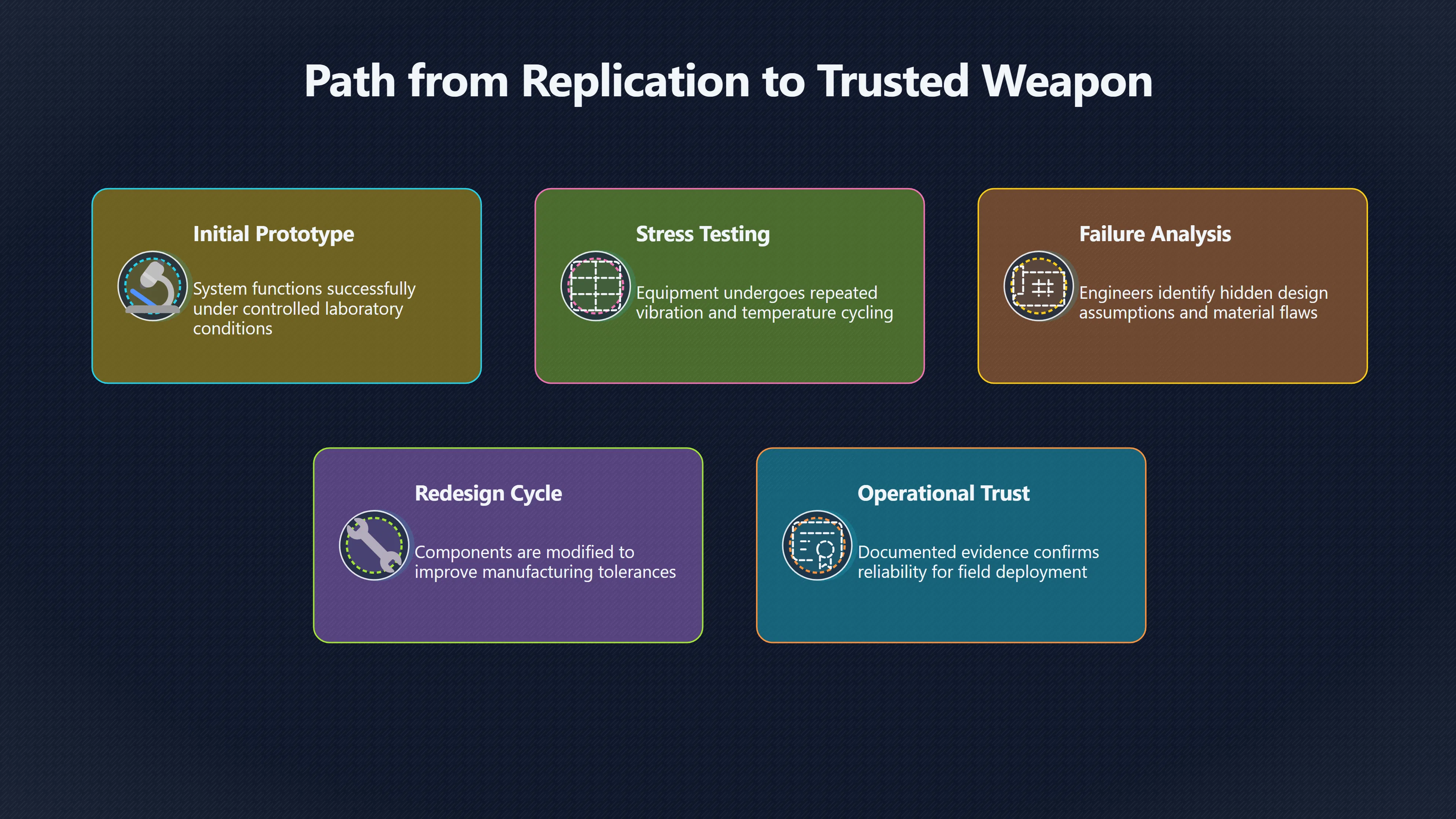 Path from Replication to Trusted Weapon

Initial Prototype

System functions successfully under controlled laboratory conditions

Stress Testing

Equipment undergoes repeated vibration and temperature cycling

Failure Analysis

Engineers identify hidden design assumptions and material flaws

Redesign Cycle

Components are modified to improve manufacturing tolerances

Operational Trust

Documented evidence confirms reliability for field deployment